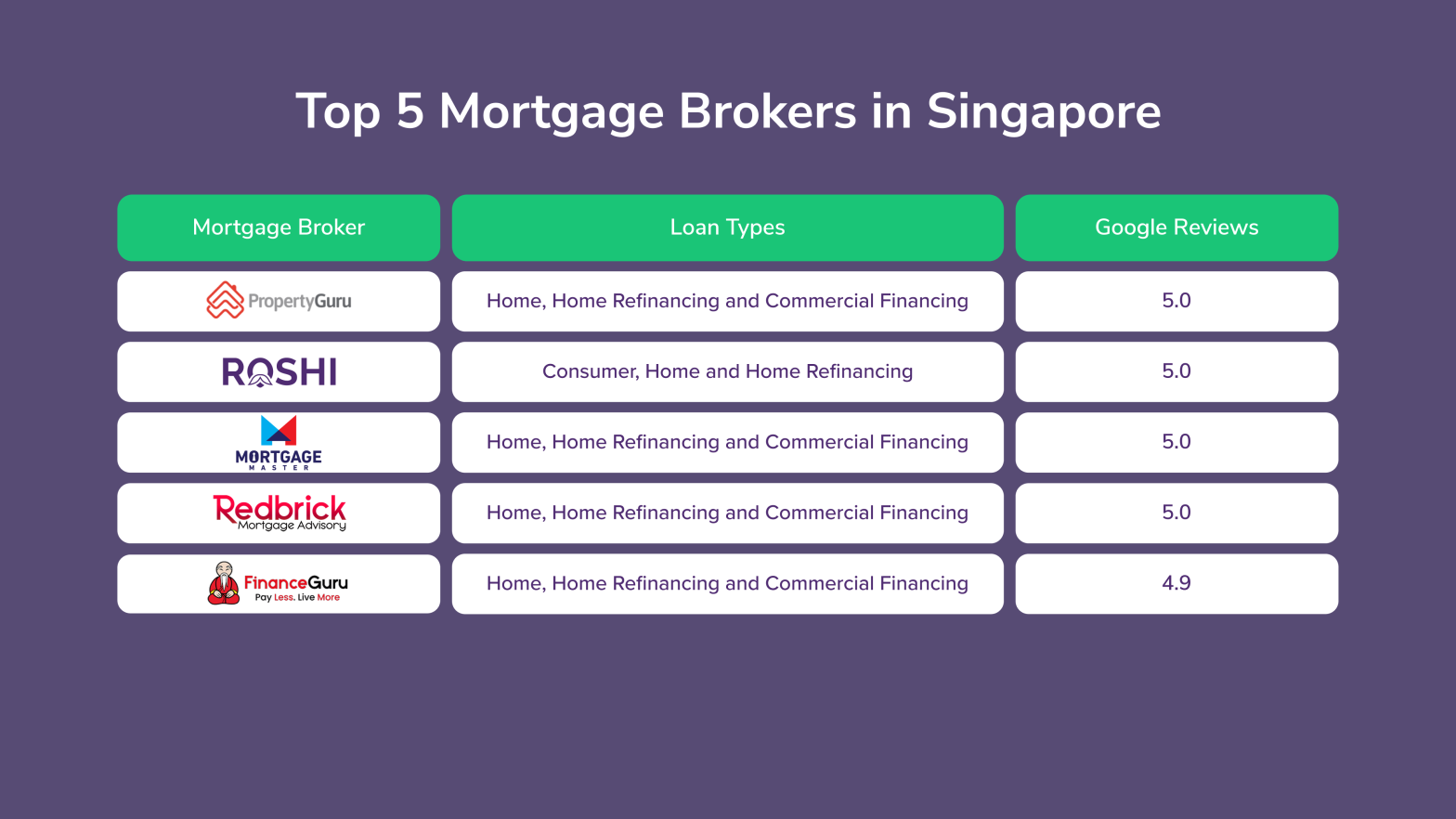 Top 5 Mortgage Brokers in Singapore

| Mortgage Broker | Loan Types | Google Reviews |
|---|---|---|
| PropertyGuru | Home, Home Refinancing and Commercial Financing | 5.0 |
| ROSHI | Consumer, Home and Home Refinancing | 5.0 |
| MORTGAGE MASTER | Home, Home Refinancing and Commercial Financing | 5.0 |
| Redbrick Mortgage Advisory | Home, Home Refinancing and Commercial Financing | 5.0 |
| FinanceGuru Pay Less. Live More | Home, Home Refinancing and Commercial Financing | 4.9 |